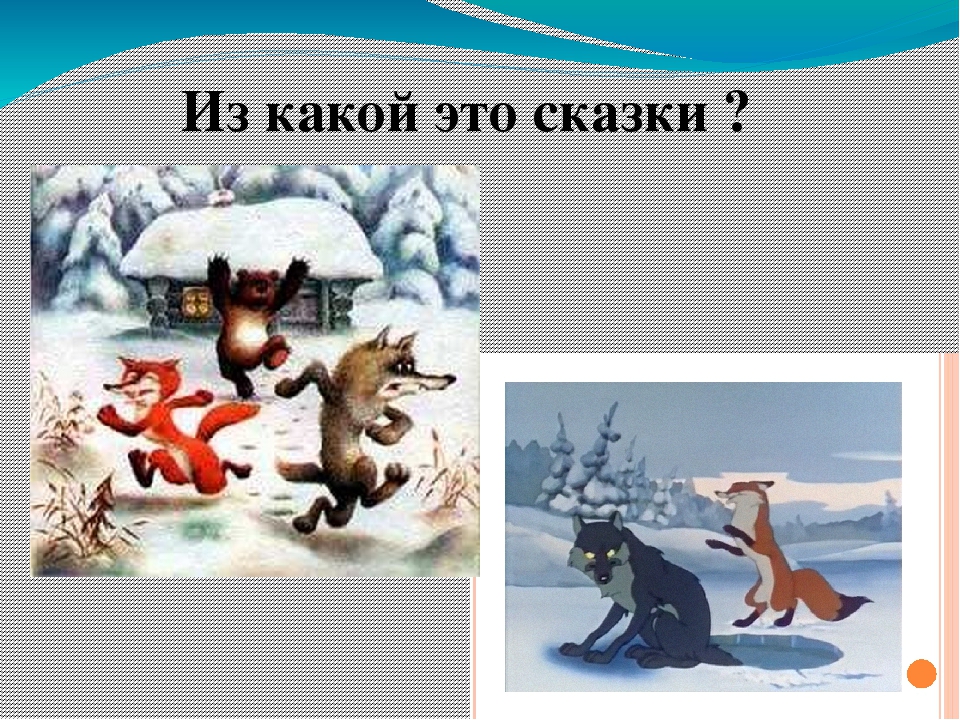 Из какой это сказки ?